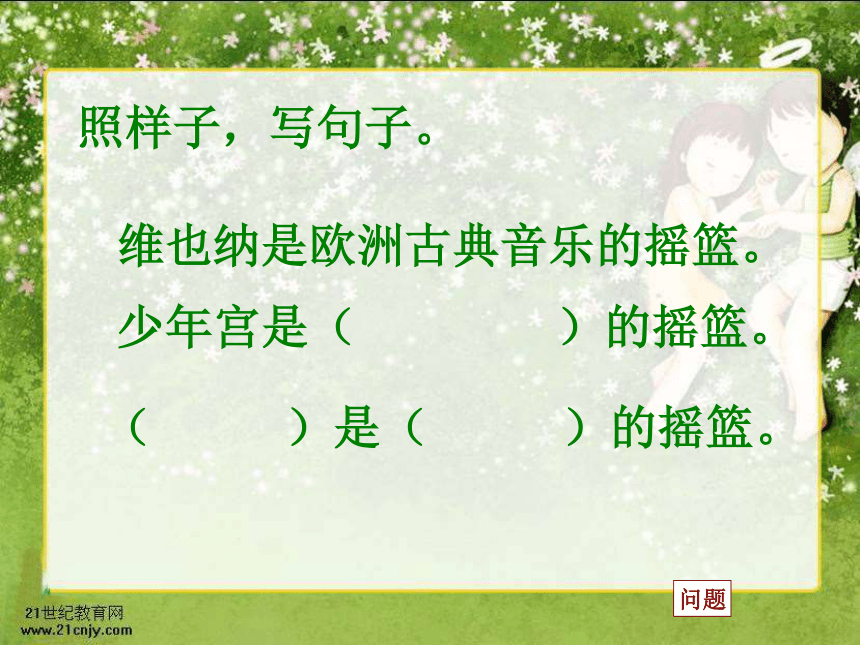 照样子，写句子。

维也纳是欧洲古典音乐的摇篮。

少年宫是（　　　　　）的摇篮。

（　　　　）是（　　　　）的摇篮。

问题

21世纪教育网
www.21cnjy.com